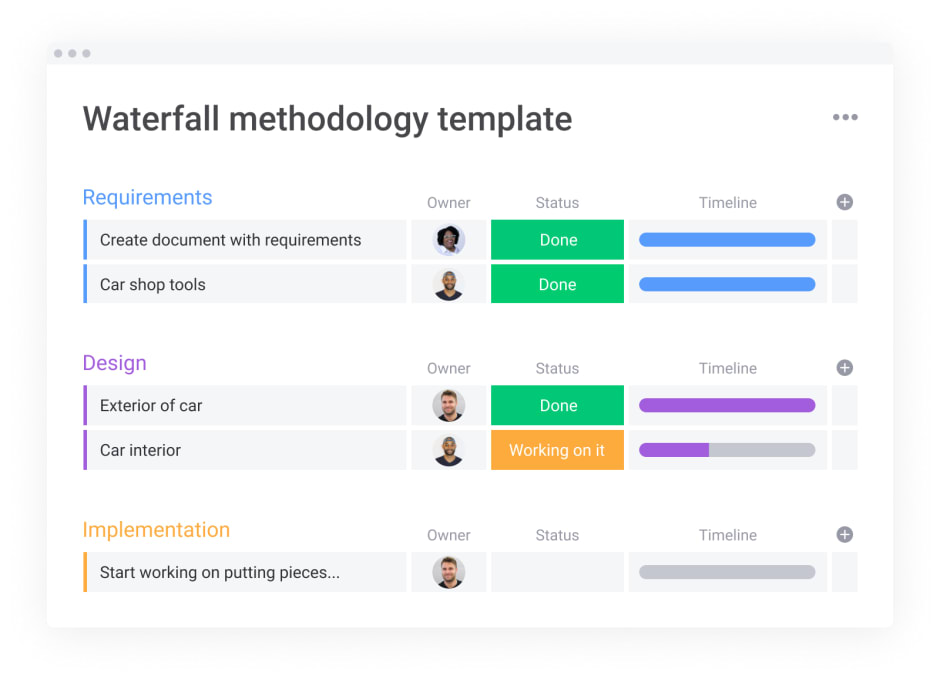 Waterfall methodology template

| Requirements | Owner | Status | Timeline |
|---|---|---|---|
| Create document with requirements | | Done | |
| Car shop tools | | Done | |

| Design | Owner | Status | Timeline |
|---|---|---|---|
| Exterior of car | | Done | |
| Car interior | | Working on it | |

| Implementation | Owner | Status | Timeline |
|---|---|---|---|
| Start working on putting pieces... | | | |